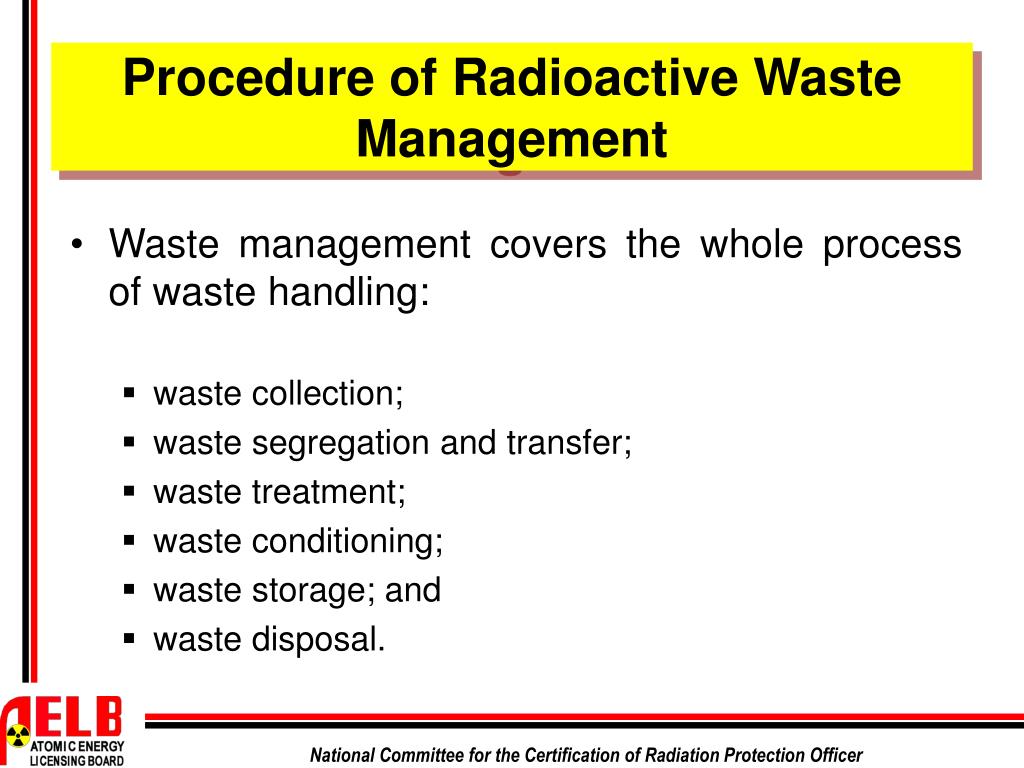 Procedure of Radioactive Waste Management

• Waste management covers the whole process of waste handling:

▪ waste collection;
▪ waste segregation and transfer;
▪ waste treatment;
▪ waste conditioning;
▪ waste storage; and
▪ waste disposal.

AELB
ATOMIC ENERGY LICENSING BOARD

National Committee for the Certification of Radiation Protection Officer